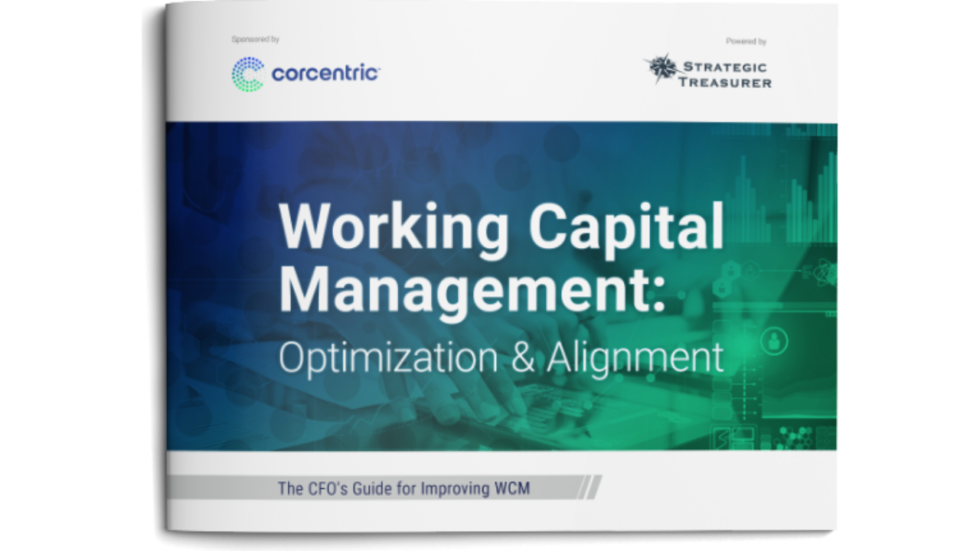 Sponsored by

corcentric

Powered by

STRATEGIC TREASURER

Working Capital Management:
Optimization & Alignment

The CFO's Guide for Improving WCM